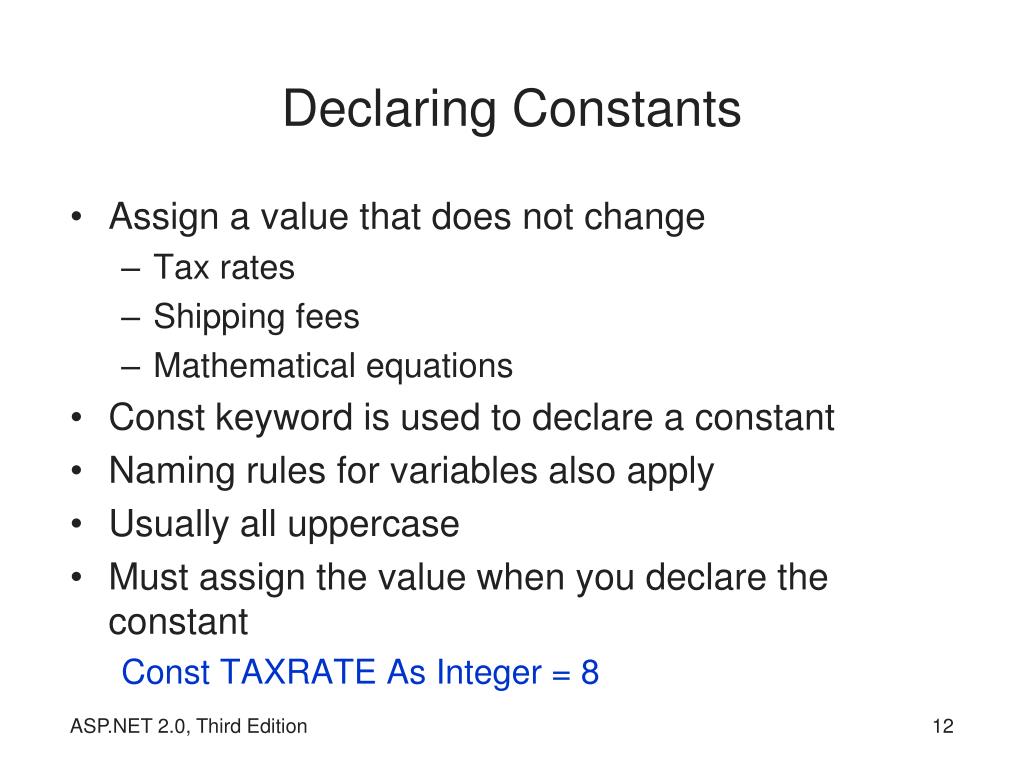 Declaring Constants

• Assign a value that does not change
– Tax rates
– Shipping fees
– Mathematical equations
• Const keyword is used to declare a constant
• Naming rules for variables also apply
• Usually all uppercase
• Must assign the value when you declare the constant

Const TAXRATE As Integer = 8

ASP.NET 2.0, Third Edition

12